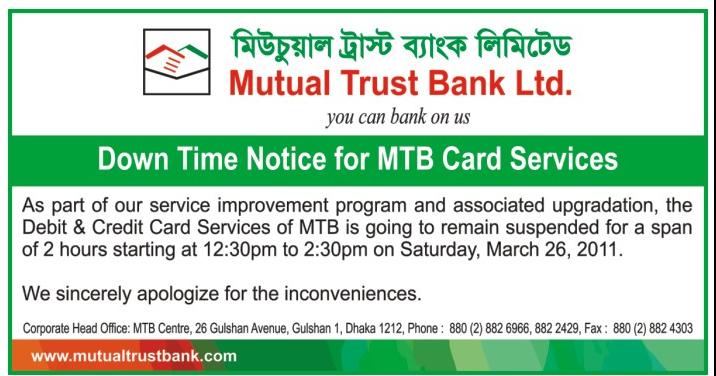 মিউচুয়াল ট্রাস্ট ব্যাংক লিমিটেড
Mutual Trust Bank Ltd.
you can bank on us

Down Time Notice for MTB Card Services

As part of our service improvement program and associated upgradation, the Debit & Credit Card Services of MTB is going to remain suspended for a span of 2 hours starting at 12:30pm to 2:30pm on Saturday, March 26, 2011.

We sincerely apologize for the inconveniences.

Corporate Head Office: MTB Centre, 26 Gulshan Avenue, Gulshan 1, Dhaka 1212, Phone : 880 (2) 882 6966, 882 2429, Fax : 880 (2) 882 4303

www.mutualtrustbank.com